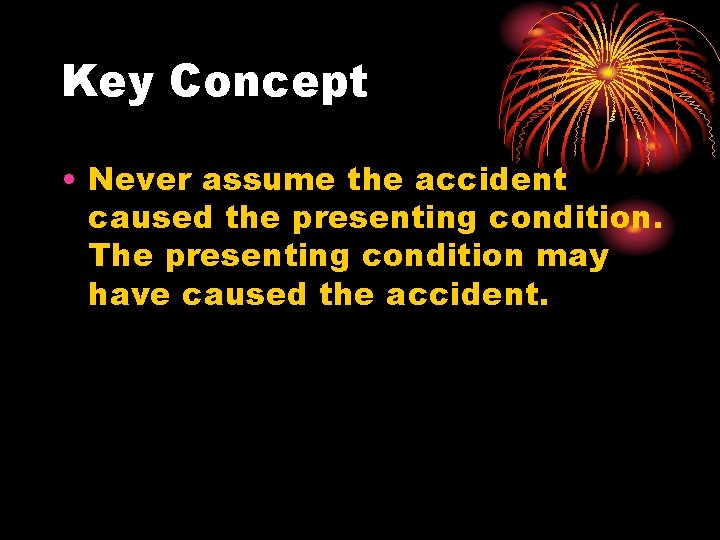 Key Concept

• Never assume the accident caused the presenting condition. The presenting condition may have caused the accident.